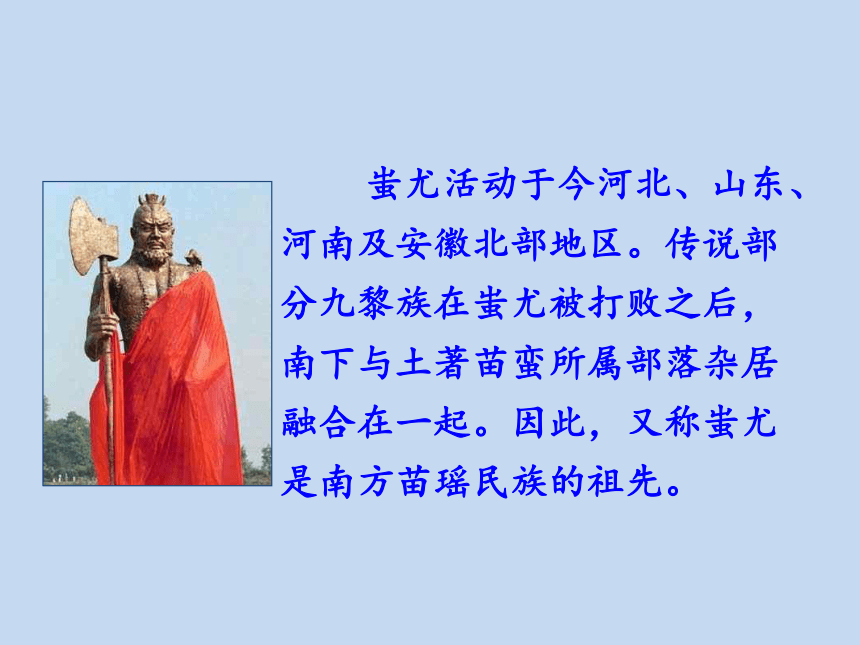 蚩尤活动于今河北、山东、河南及安徽北部地区。传说部分九黎族在蚩尤被打败之后，南下与土著苗蛮所属部落杂居融合在一起。因此，又称蚩尤是南方苗瑶民族的祖先。